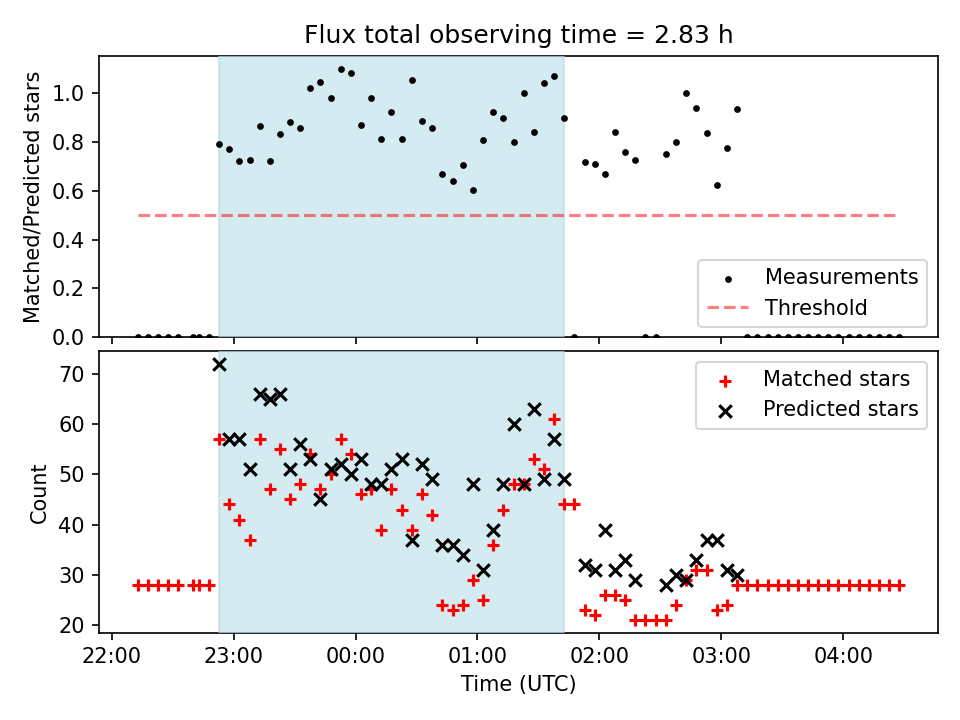 Flux total observing time = 2.83 h

Matched/Predicted stars

1.0
0.8
0.6
0.4
0.2
0.0

Measurements
Threshold

Count

70
60
50
40
30
20

Matched stars
Predicted stars

22:00 23:00 00:00 01:00 02:00 03:00 04:00

Time (UTC)